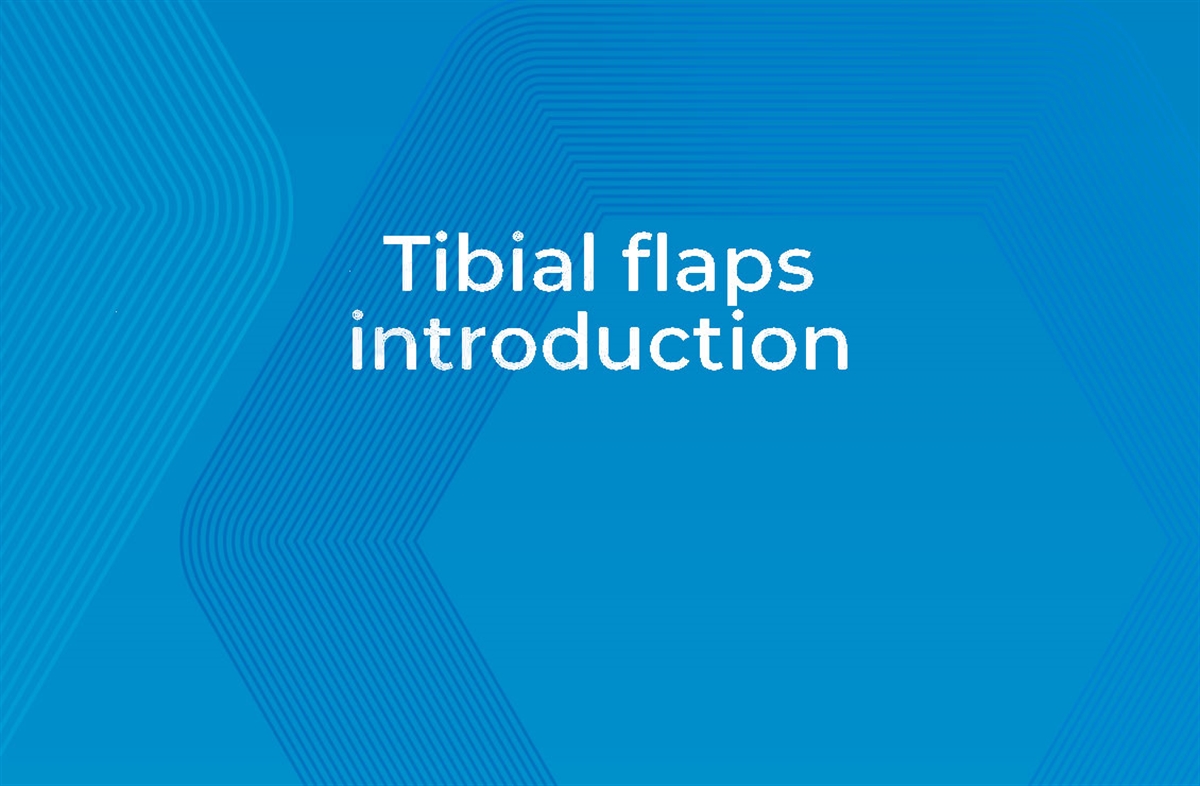 Tibial flaps introduction